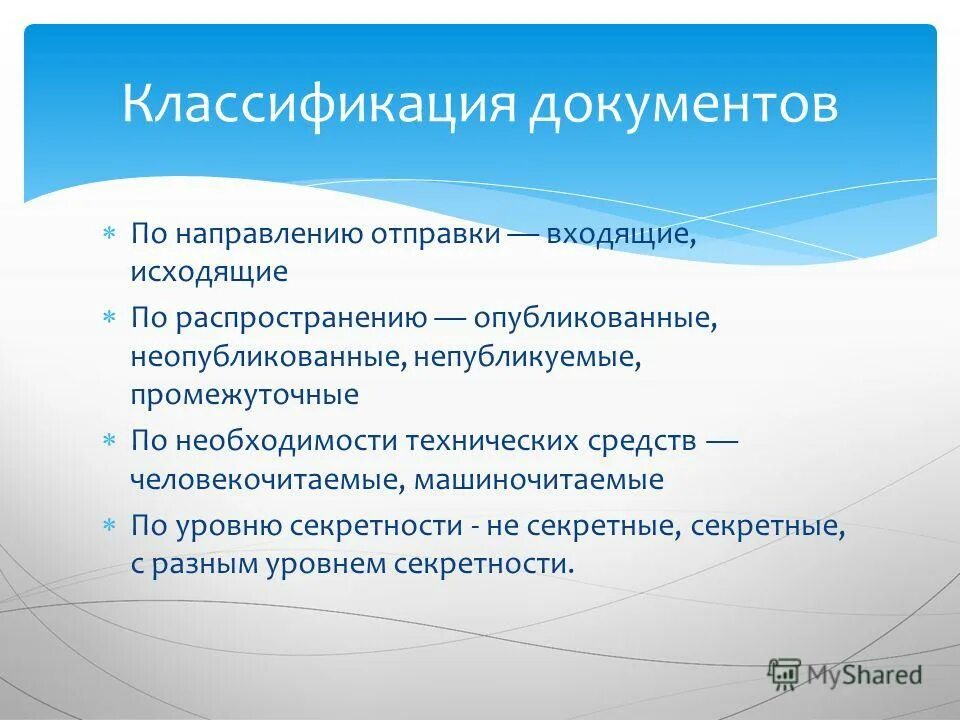 Классификация документов

* По направлению отправки — входящие, исходящие
* По распространению — опубликованные, неопубликованные, непубликуемые, промежуточные
* По необходимости технических средств — человекочитаемые, машиночитаемые
* По уровню секретности - не секретные, секретные, с разным уровнем секретности.

MyShared